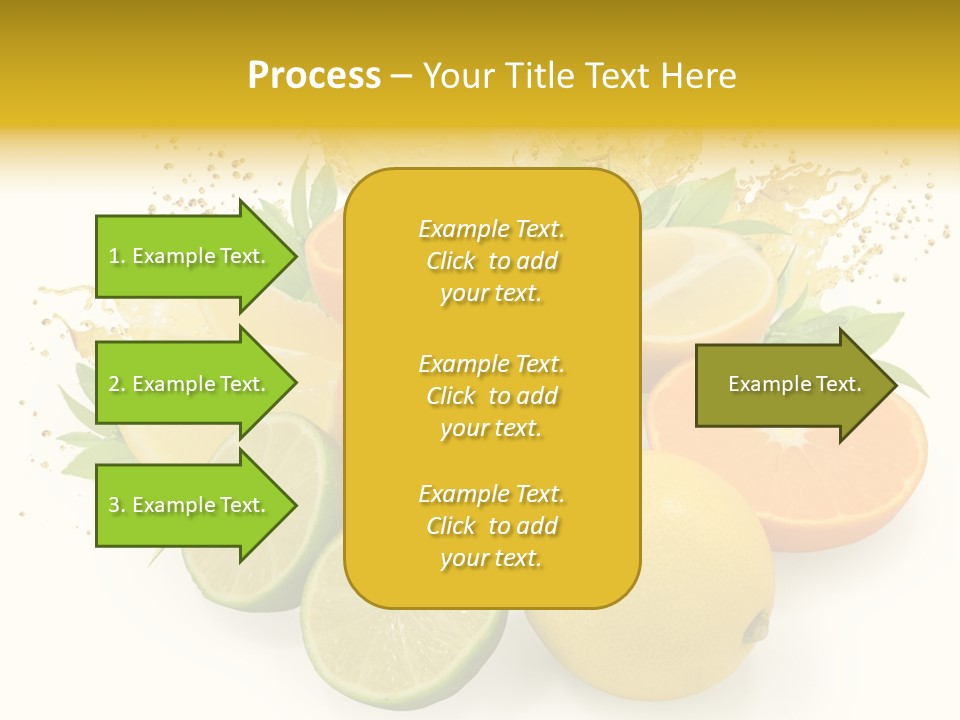 Process – Your Title Text Here

1. Example Text.

2. Example Text.

3. Example Text.

Example Text. Click to add your text.

Example Text. Click to add your text.

Example Text. Click to add your text.

Example Text.